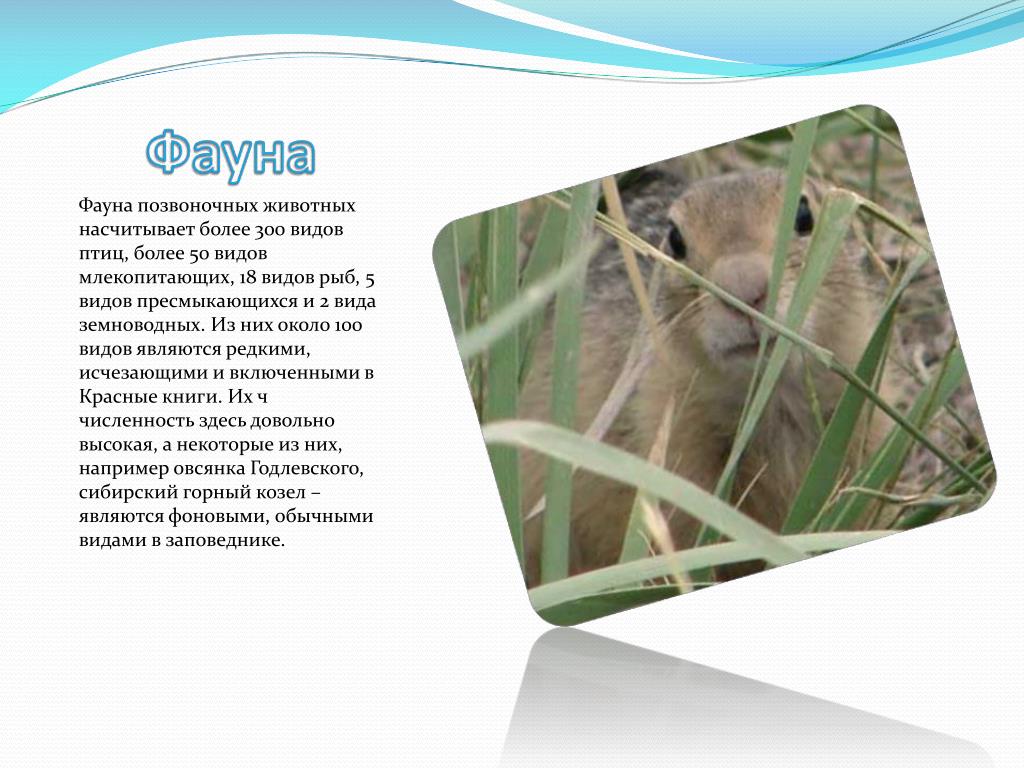 Фауна

Фауна позвоночных животных насчитывает более 300 видов птиц, более 50 видов млекопитающих, 18 видов рыб, 5 видов пресмыкающихся и 2 вида земноводных. Из них около 100 видов являются редкими, исчезающими и включенными в Красные книги. Их ч численность здесь довольно высокая, а некоторые из них, например овсянка Годлевского, сибирский горный козел – являются фоновыми, обычными видами в заповеднике.